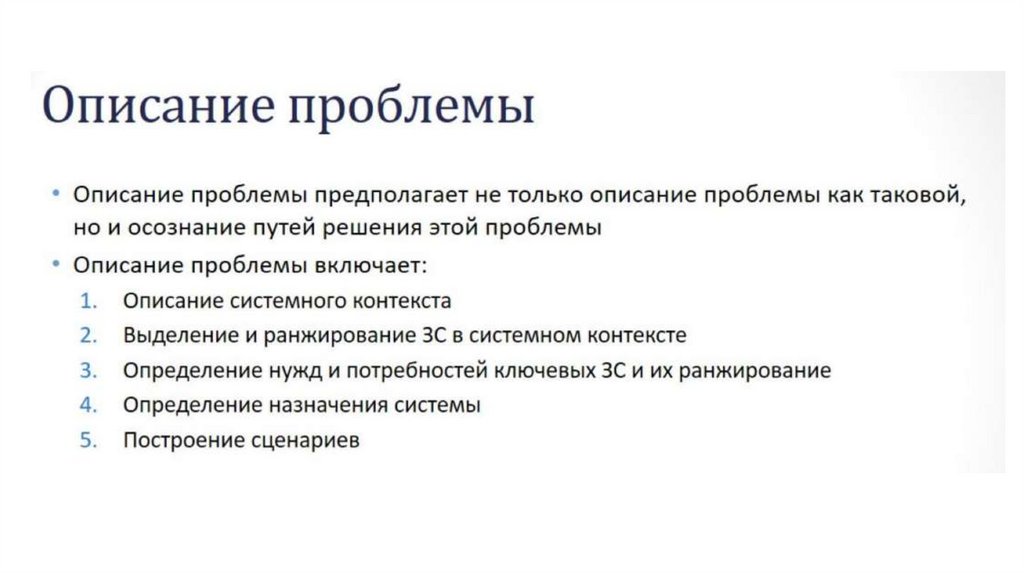 Описание проблемы

• Описание проблемы предполагает не только описание проблемы как таковой, но и осознание путей решения этой проблемы
• Описание проблемы включает:
1. Описание системного контекста
2. Выделение и ранжирование ЗС в системном контексте
3. Определение нужд и потребностей ключевых ЗС и их ранжирование
4. Определение назначения системы
5. Построение сценариев